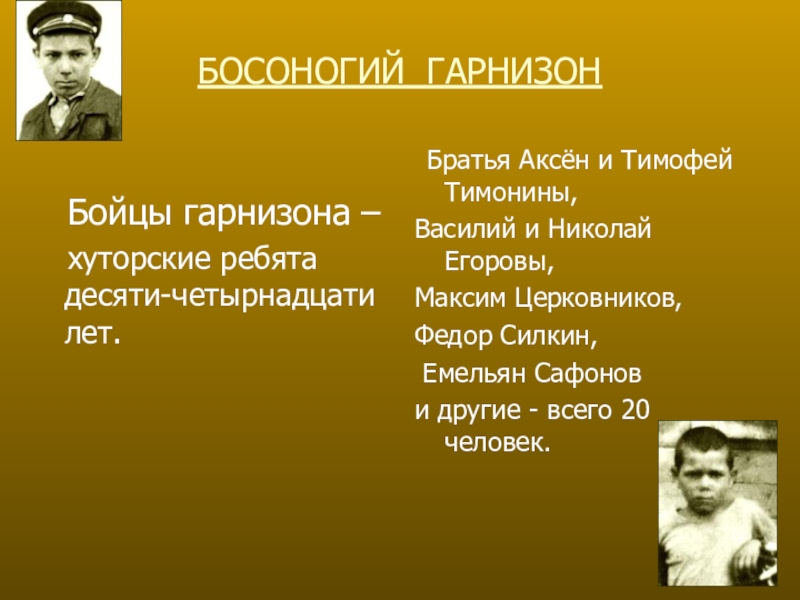 БОСОНОГИЙ ГАРНИЗОН

Бойцы гарнизона – хуторские ребята десяти-четырнадцати лет.

Братья Аксён и Тимофей Тимонины,
Василий и Николай Егоровы,
Максим Церковников,
Федор Силкин,
Емельян Сафонов
и другие - всего 20 человек.